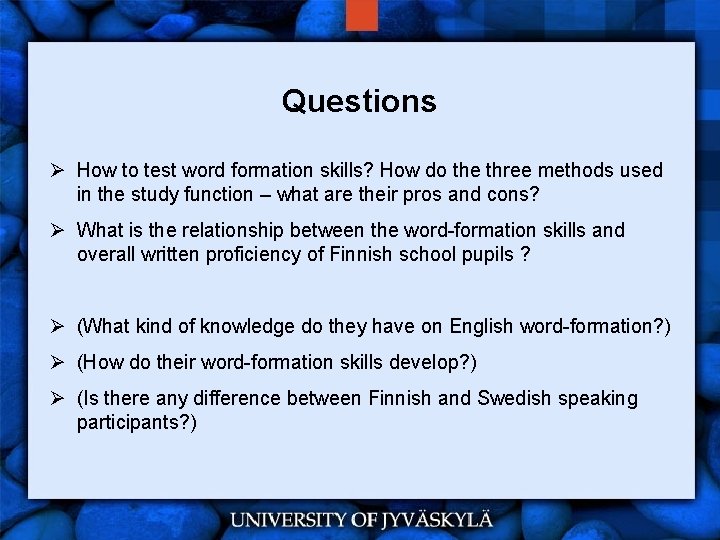 Questions

➢ How to test word formation skills? How do the three methods used in the study function – what are their pros and cons?

➢ What is the relationship between the word-formation skills and overall written proficiency of Finnish school pupils ?

➢ (What kind of knowledge do they have on English word-formation?)

➢ (How do their word-formation skills develop?)

➢ (Is there any difference between Finnish and Swedish speaking participants?)

UNIVERSITY OF JYVÄSKYLÄ